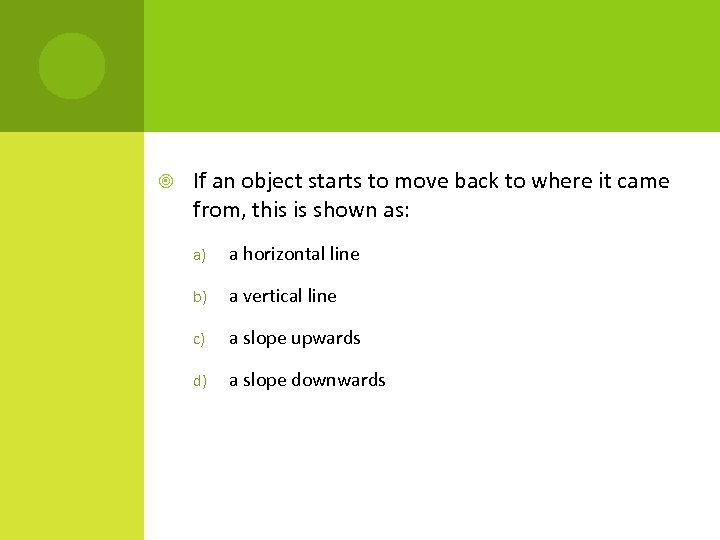 If an object starts to move back to where it came from, this is shown as:

a) a horizontal line

b) a vertical line

c) a slope upwards

d) a slope downwards